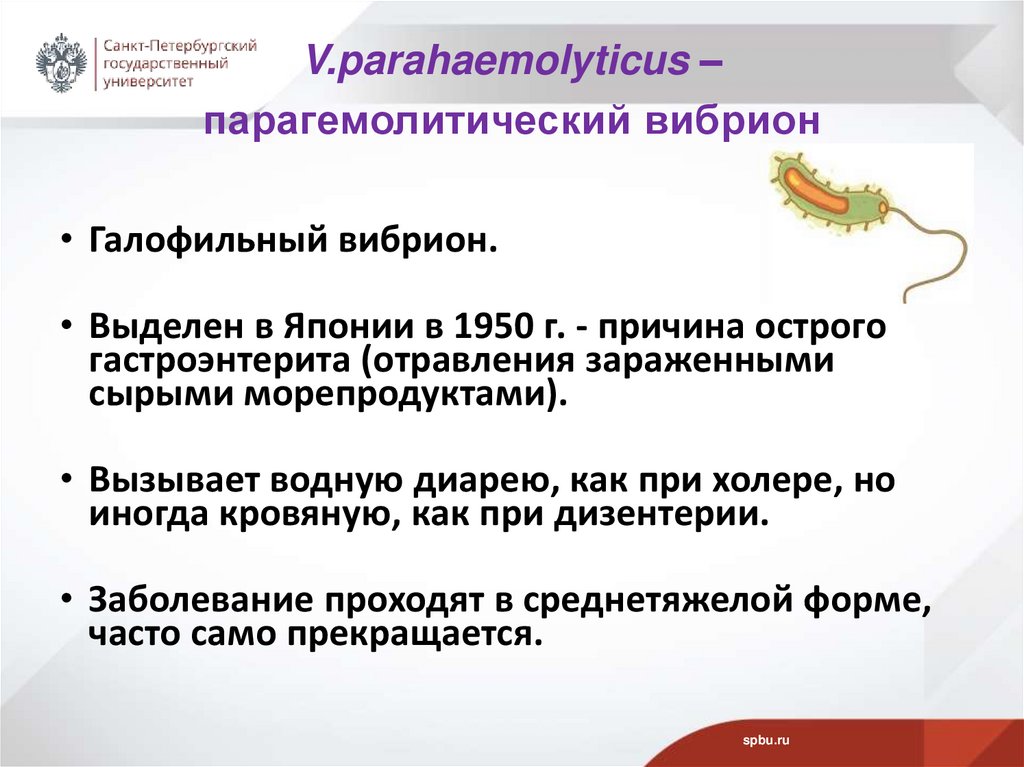 Санкт-Петербургский государственный университет

V.parahaemolyticus – парагемолитический вибрион

• Галофильный вибрион.

• Выделен в Японии в 1950 г. - причина острого гастроэнтерита (отравления зараженными сырыми морепродуктами).

• Вызывает водную диарею, как при холере, но иногда кровяную, как при дизентерии.

• Заболевание проходят в среднетяжелой форме, часто само прекращается.

spbu.ru